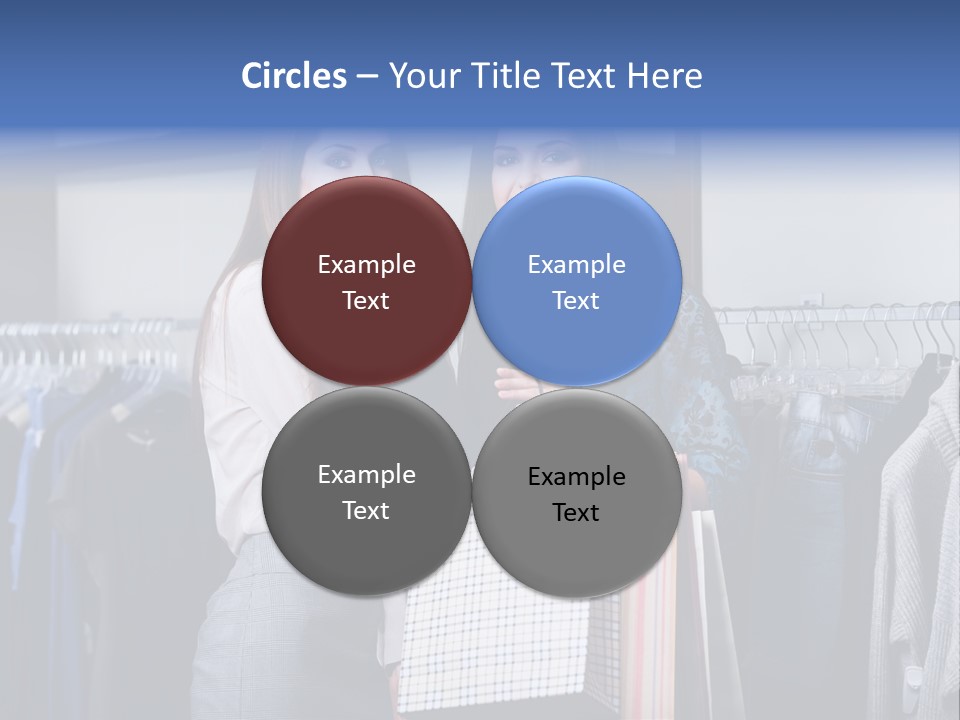 Circles – Your Title Text Here

Example Text

Example Text

Example Text

Example Text